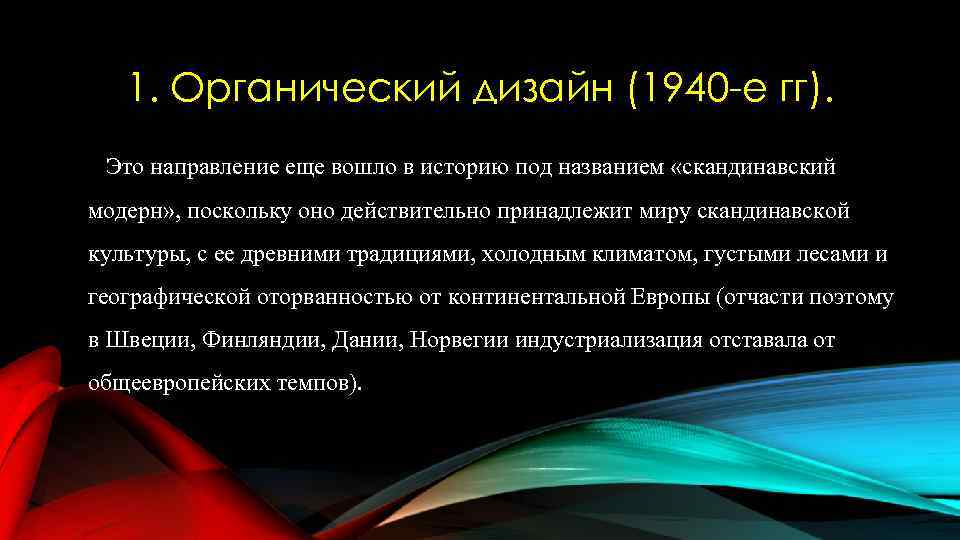 1. Органический дизайн (1940-е гг).

Это направление еще вошло в историю под названием «скандинавский модерн», поскольку оно действительно принадлежит миру скандинавской культуры, с ее древними традициями, холодным климатом, густыми лесами и географической оторванностью от континентальной Европы (отчасти поэтому в Швеции, Финляндии, Дании, Норвегии индустриализация отставала от общеевропейских темпов).